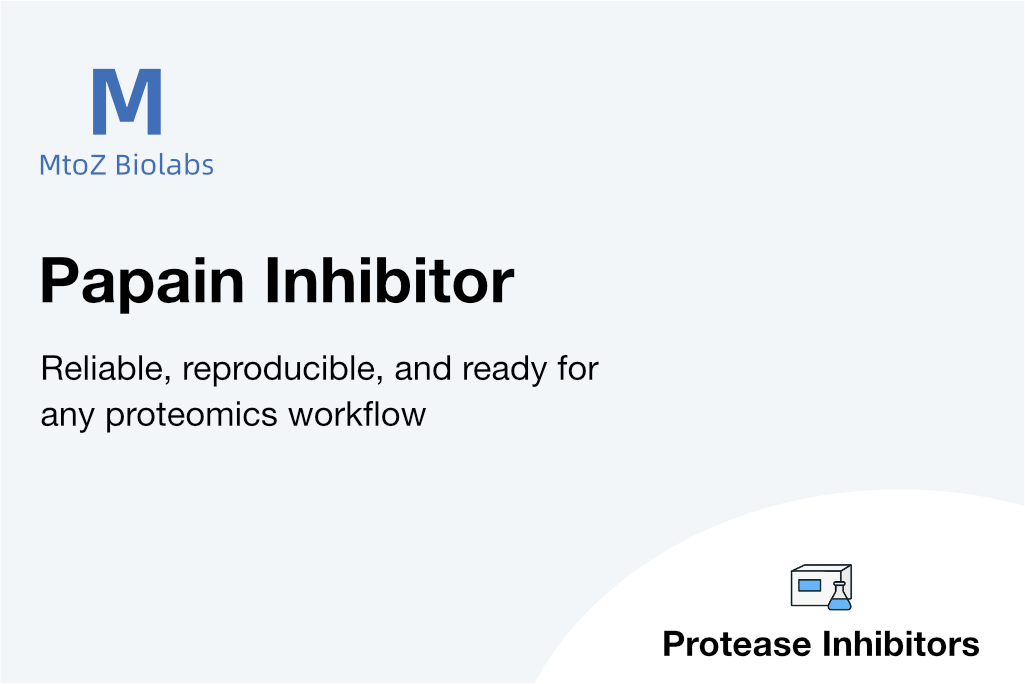 M
MtoZ Biolabs

Papain Inhibitor

Reliable, reproducible, and ready for any proteomics workflow

Protease Inhibitors